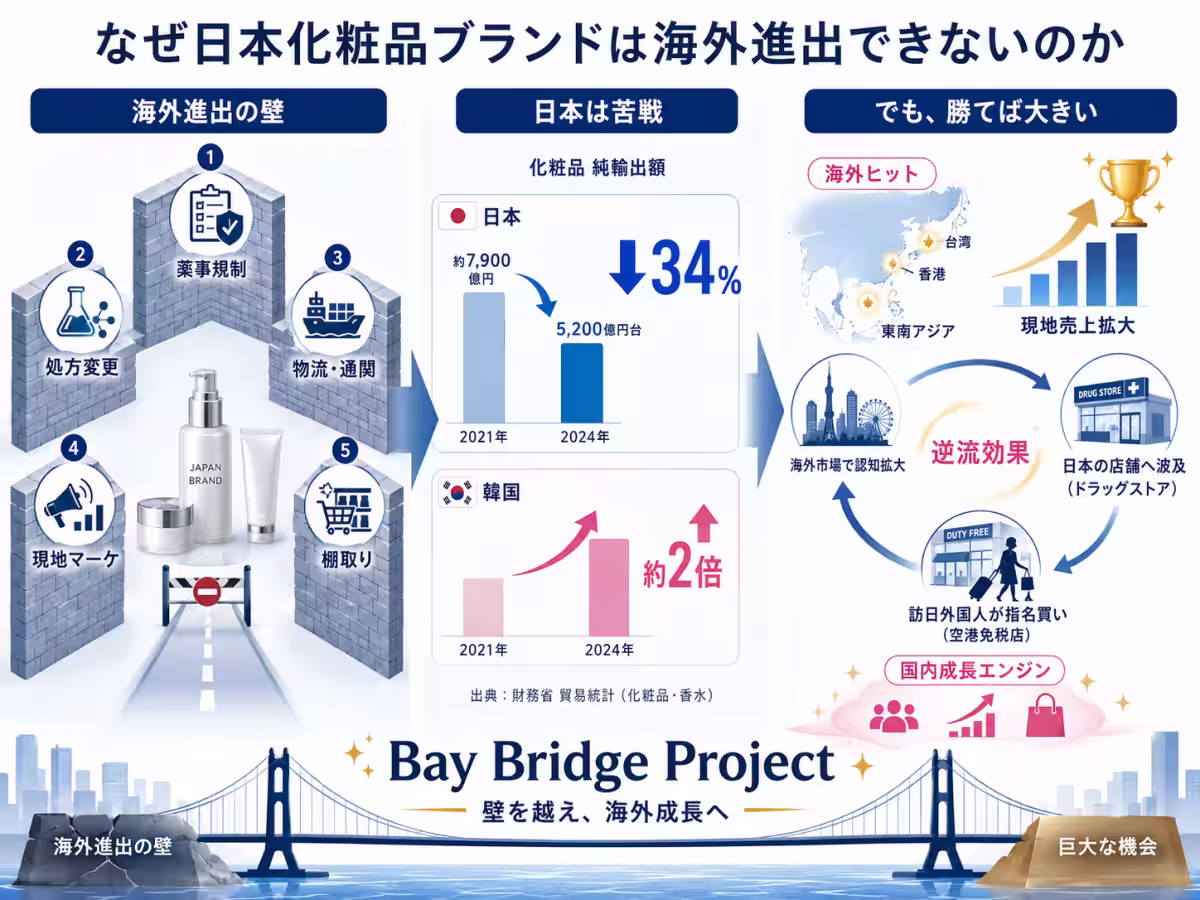 なぜ日本化粧品ブランドは海外進出できないのか

海外進出の壁

1
薬事規制

2
処方変更

3
物流・通関

4
現地マーケ

5
棚取り

JAPAN BRAND

日本は苦戦

化粧品 純輸出額

日本

約7,900億円

5,200億円台

34%

2021年
2024年

韓国

約2倍

2021年
2024年

出典：財務省 貿易統計（化粧品・香水）

でも、勝てば大きい

海外ヒット

台湾
香港
東南アジア

現地売上拡大

海外市場で認知拡大

逆流効果

DRUG STORE

日本の店舗へ波及（ドラッグストア）

DUTY FREE

訪日外国人が指名買い（空港免税店）

国内成長エンジン

Bay Bridge Project

壁を越え、海外成長へ

海外進出の壁

巨大な機会